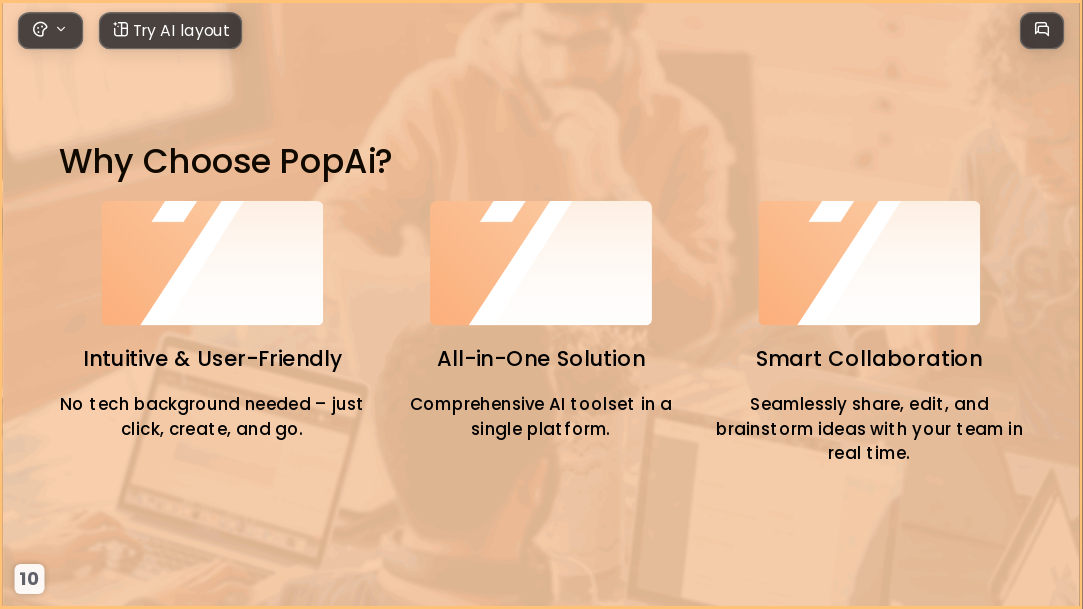 Try AI layout

Why Choose PopAi?

Intuitive & User-Friendly

No tech background needed – just click, create, and go.

All-in-One Solution

Comprehensive AI toolset in a single platform.

Smart Collaboration

Seamlessly share, edit, and brainstorm ideas with your team in real time.

10